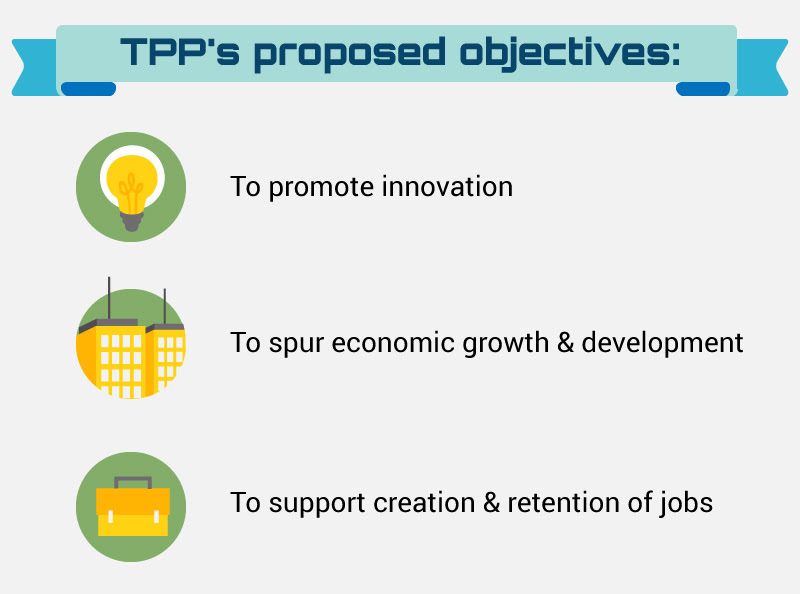 TPP's proposed objectives:

To promote innovation

To spur economic growth & development

To support creation & retention of jobs